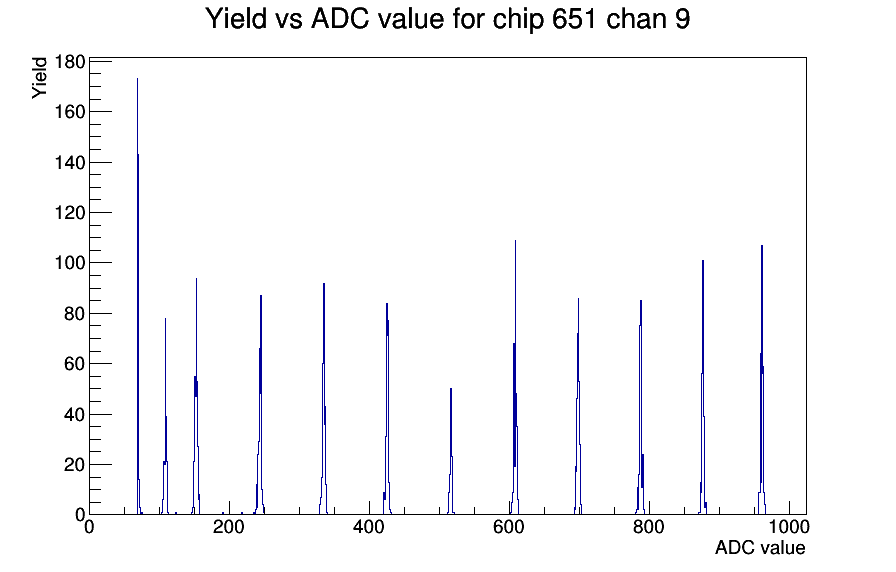 Yield vs ADC value for chip 651 chan 9

Yield

180
160
140
120
100
80
60
40
20
0

0
200
400
600
800
1000

ADC value